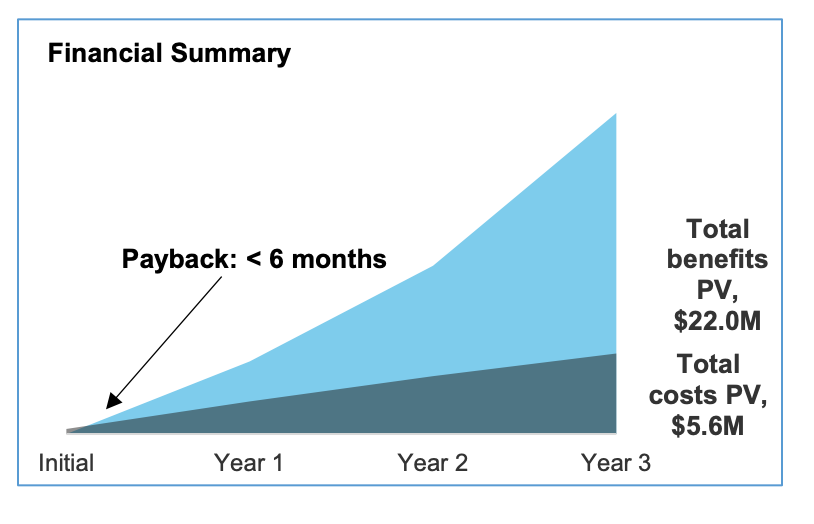 Financial Summary

Payback: < 6 months

Total benefits PV, $22.0M

Total costs PV, $5.6M

Initial Year 1 Year 2 Year 3